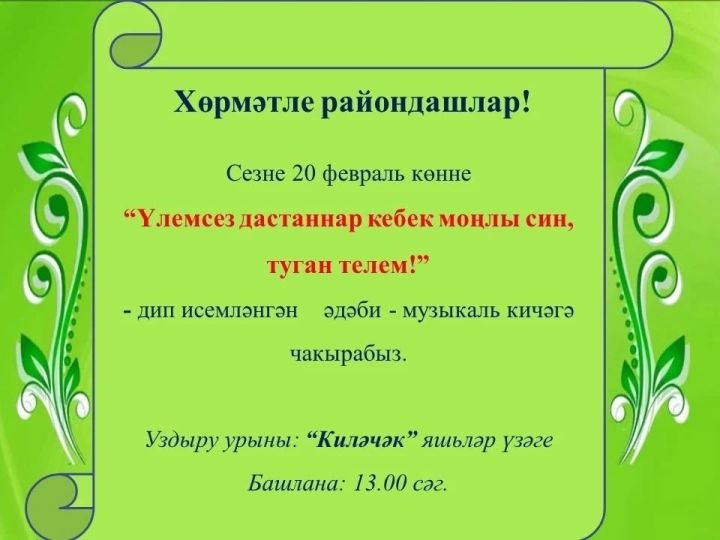 Хөрмәтле райондашлар!

Сезне 20 февраль көнне

“Үлемсез дастаннар кебек моңлы син, туган телем!”

- дип исемләнгән әдәби - музыкаль кичәгә чакырабыз.

Уздыру урыны: “Киләчәк” яшьләр үзәге

Башлана: 13.00 сәг.